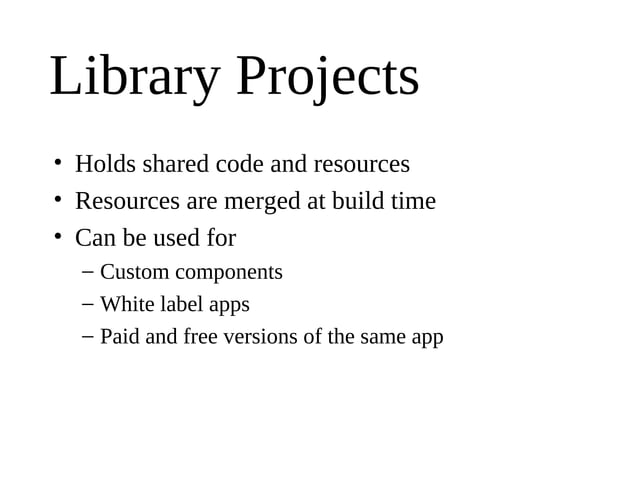 Library Projects

• Holds shared code and resources
• Resources are merged at build time
• Can be used for
  – Custom components
  – White label apps
  – Paid and free versions of the same app